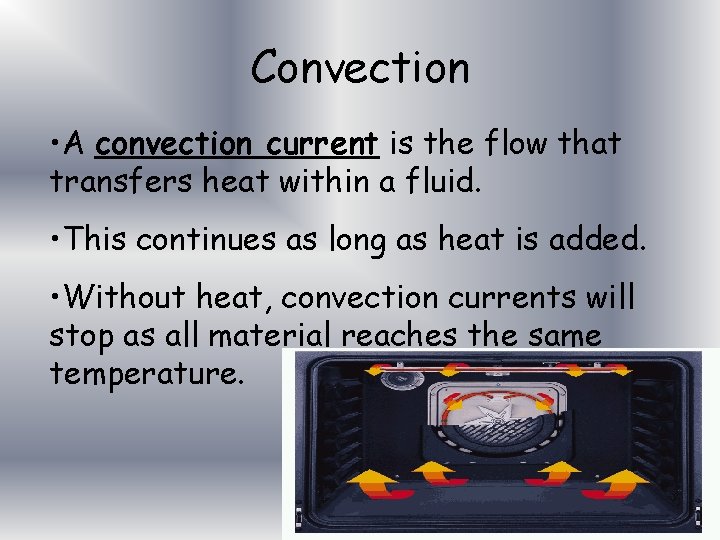 Convection

•A convection current is the flow that transfers heat within a fluid.

•This continues as long as heat is added.

•Without heat, convection currents will stop as all material reaches the same temperature.